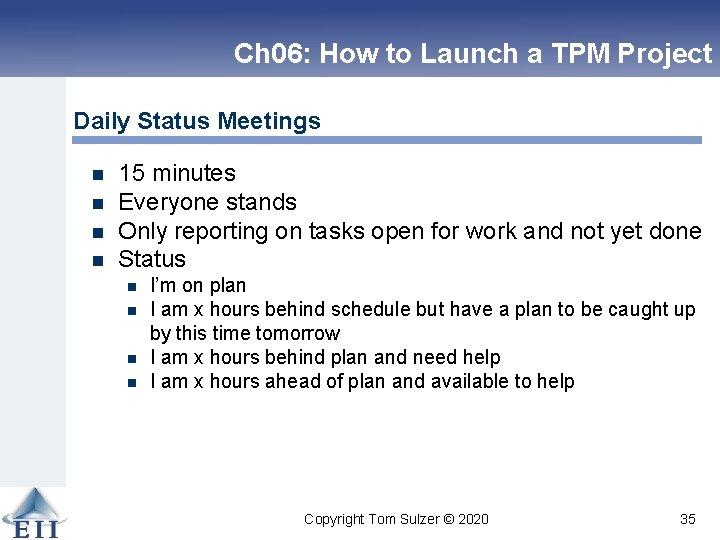 Ch06: How to Launch a TPM Project

Daily Status Meetings

- 15 minutes
- Everyone stands
- Only reporting on tasks open for work and not yet done
- Status
  - I'm on plan
  - I am x hours behind schedule but have a plan to be caught up by this time tomorrow
  - I am x hours behind plan and need help
  - I am x hours ahead of plan and available to help

EII

Copyright Tom Sulzer © 2020

35